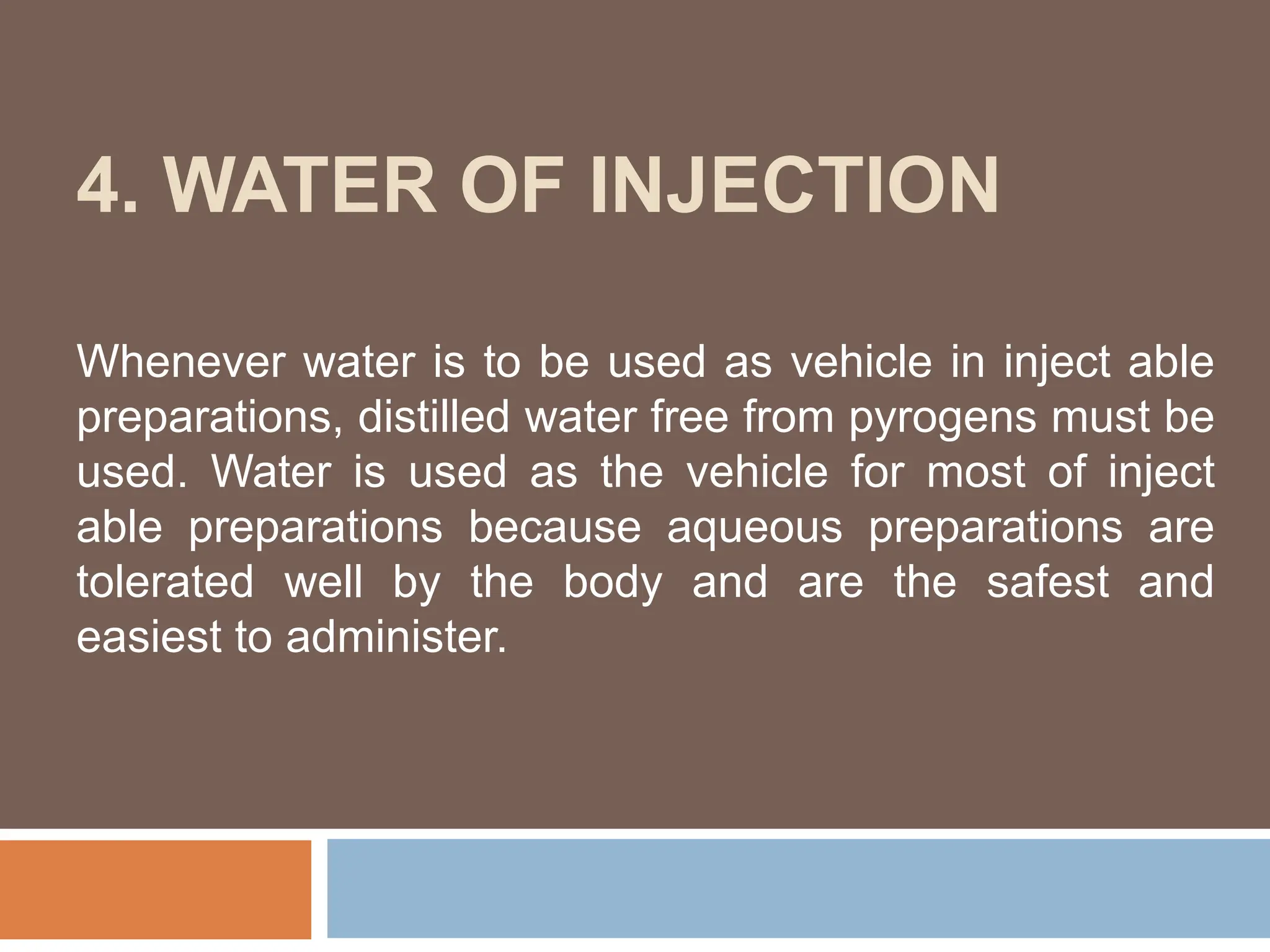 4. WATER OF INJECTION

Whenever water is to be used as vehicle in inject able preparations, distilled water free from pyrogens must be used. Water is used as the vehicle for most of inject able preparations because aqueous preparations are tolerated well by the body and are the safest and easiest to administer.